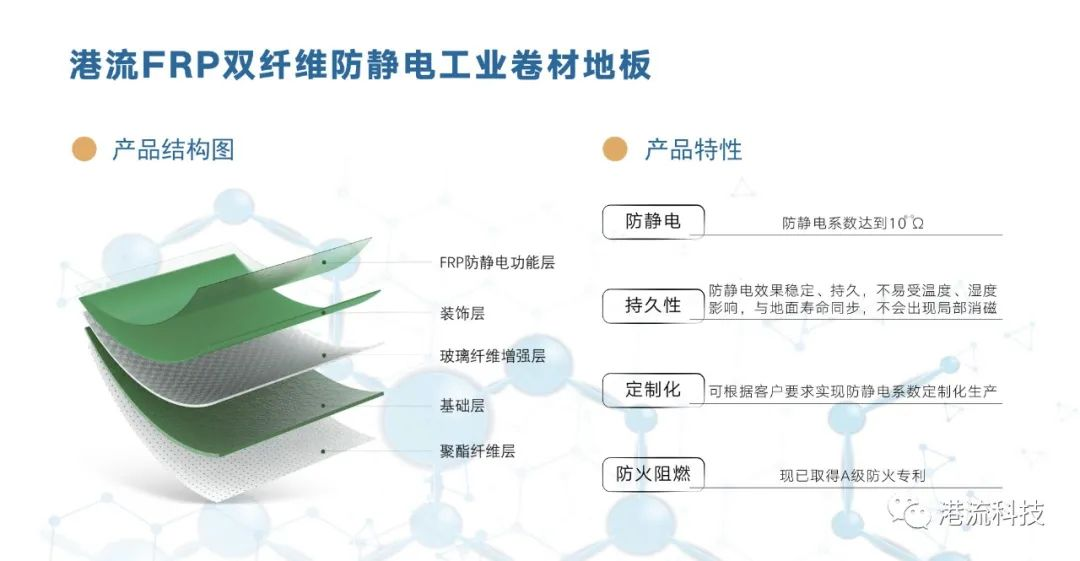 港流FRP双纤维防静电工业卷材地板

产品结构图

FRP防静电功能层
装饰层
玻璃纤维增强层
基础层
聚酯纤维层

产品特性

防静电
防静电系数达到10 Ω

持久性
防静电效果稳定、持久，不易受温度、湿度影响，与地面寿命同步，不会出现局部消磁

定制化
可根据客户要求实现防静电系数定制化生产

防火阻燃
现已取得A级防火专利

港流科技